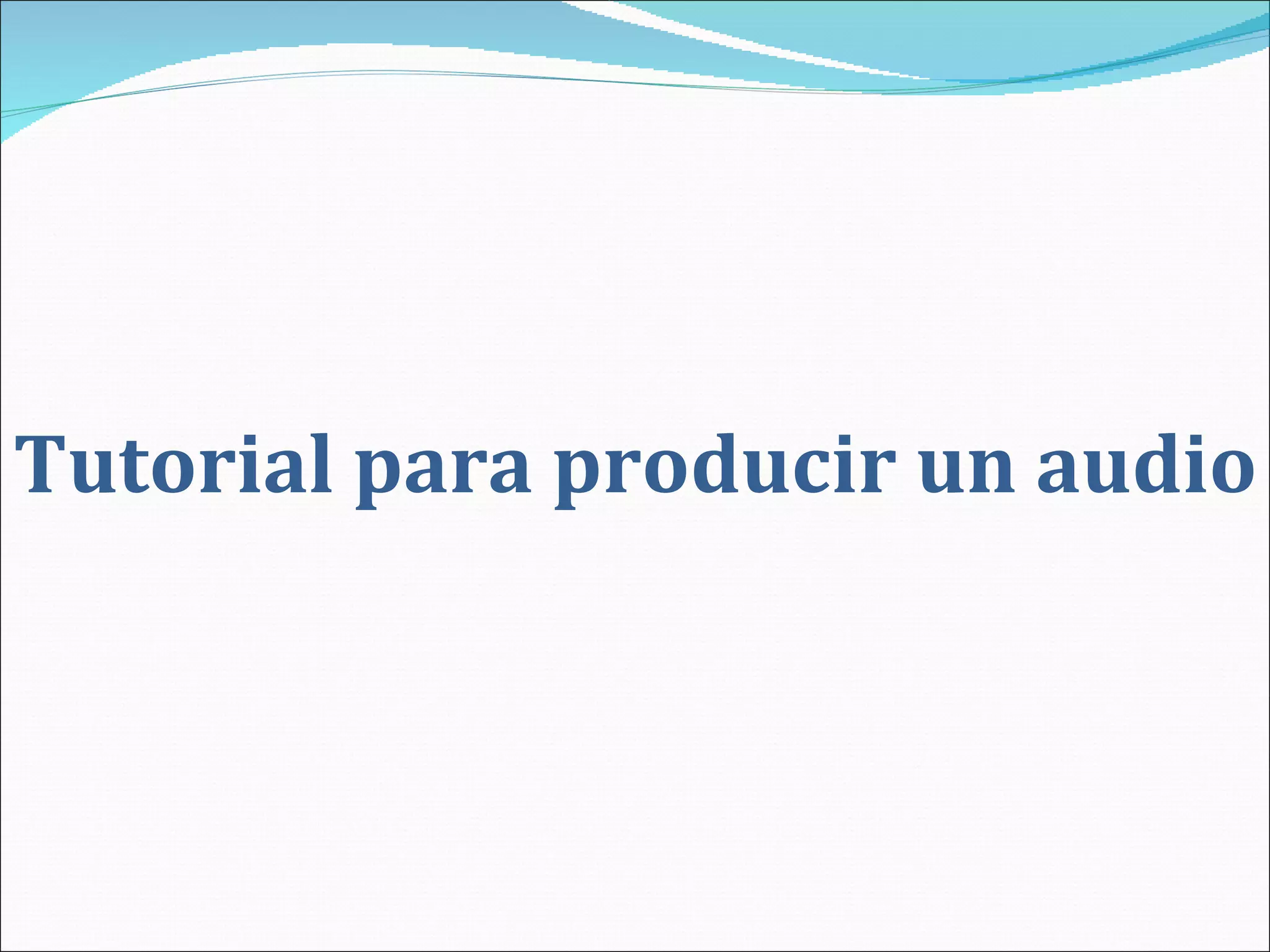 Tutorial para producir un audio